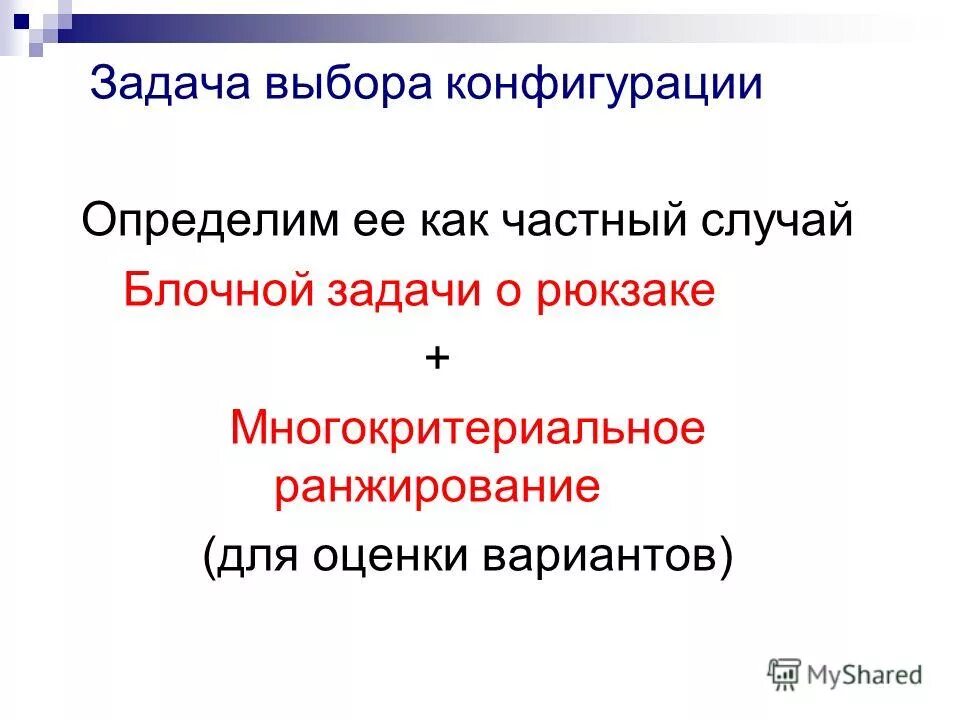 Задача выбора конфигурации

Определим ее как частный случай

Блочной задачи о рюкзаке

+

Многокритериальное ранжирование

(для оценки вариантов)

MyShared